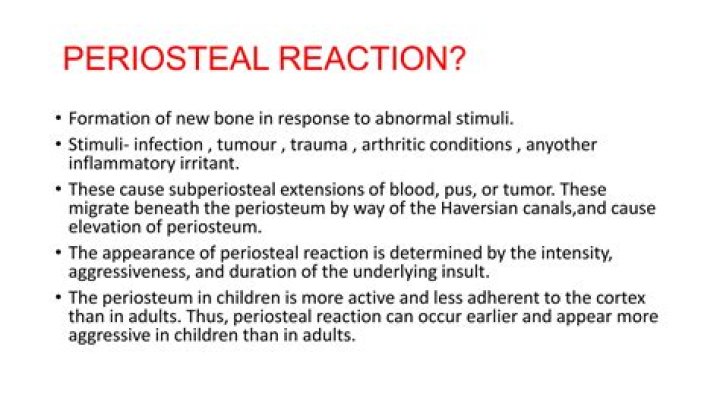 PERIOSTEAL REACTION?

• Formation of new bone in response to abnormal stimuli.

• Stimuli- infection , tumour , trauma , arthritic conditions , anyother inflammatory irritant.

• These cause subperiosteal extensions of blood, pus, or tumor. These migrate beneath the periosteum by way of the Haversian canals,and cause elevation of periosteum.

• The appearance of periosteal reaction is determined by the intensity, aggressiveness, and duration of the underlying insult.

• The periosteum in children is more active and less adherent to the cortex than in adults. Thus, periosteal reaction can occur earlier and appear more aggressive in children than in adults.